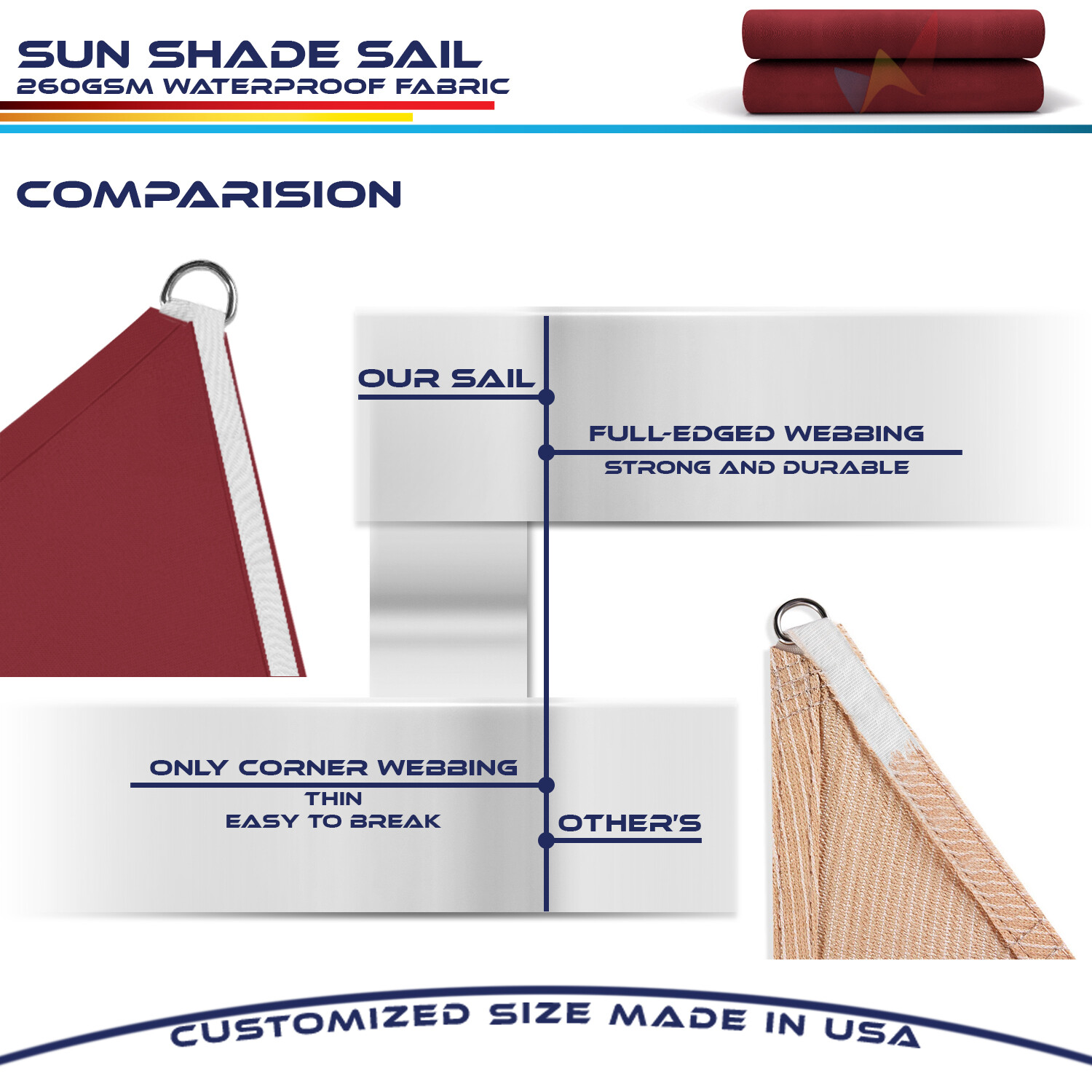 SUN SHADE SAIL
260GSM WATERPROOF FABRIC

COMPARISION

OUR SAIL

FULL-EDGED WEBBING
STRONG AND DURABLE

ONLY CORNER WEBBING
THIN
EASY TO BREAK

OTHER'S

CUSTOMIZED SIZE MADE IN USA